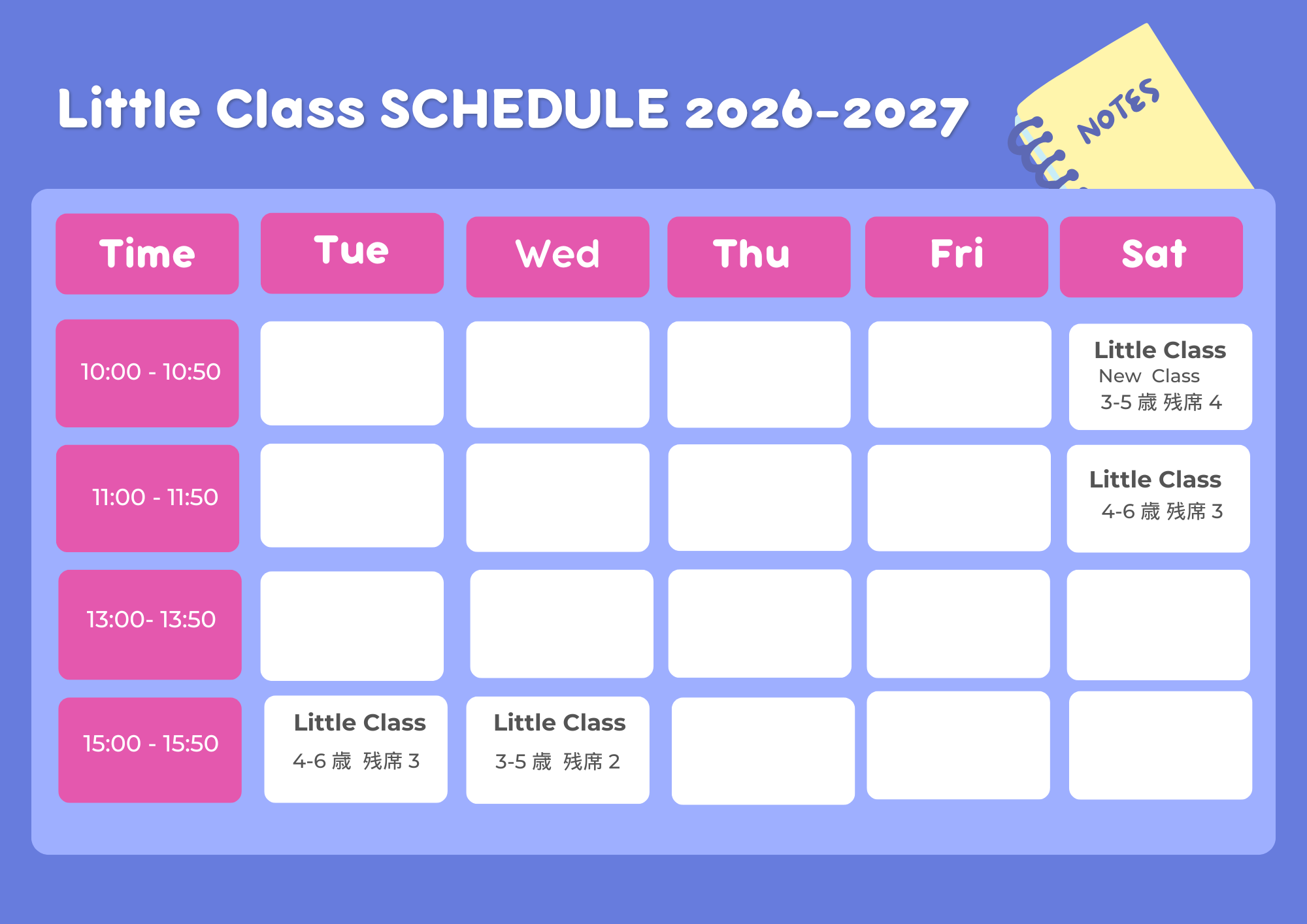 Little Class SCHEDULE 2026-2027

NOTES

| Time | Tue | Wed | Thu | Fri | Sat |
|---|---|---|---|---|---|
| 10:00 - 10:50 | | | | | Little Class New Class 3-5 歳 残席 4 |
| 11:00 - 11:50 | | | | | Little Class 4-6 歳 残席 3 |
| 13:00- 13:50 | | | | | |
| 15:00 - 15:50 | Little Class 4-6 歳 残席 3 | Little Class 3-5 歳 残席 2 | | | |